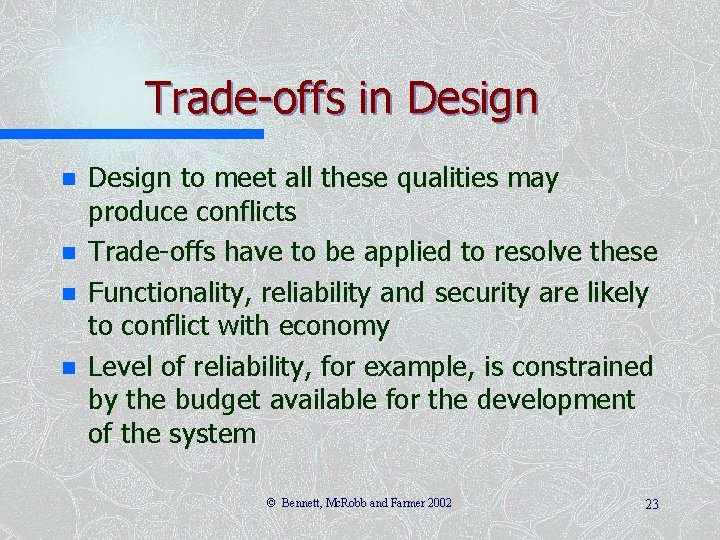 Trade-offs in Design

- Design to meet all these qualities may produce conflicts
- Trade-offs have to be applied to resolve these
- Functionality, reliability and security are likely to conflict with economy
- Level of reliability, for example, is constrained by the budget available for the development of the system

© Bennett, McRobb and Farmer 2002

23